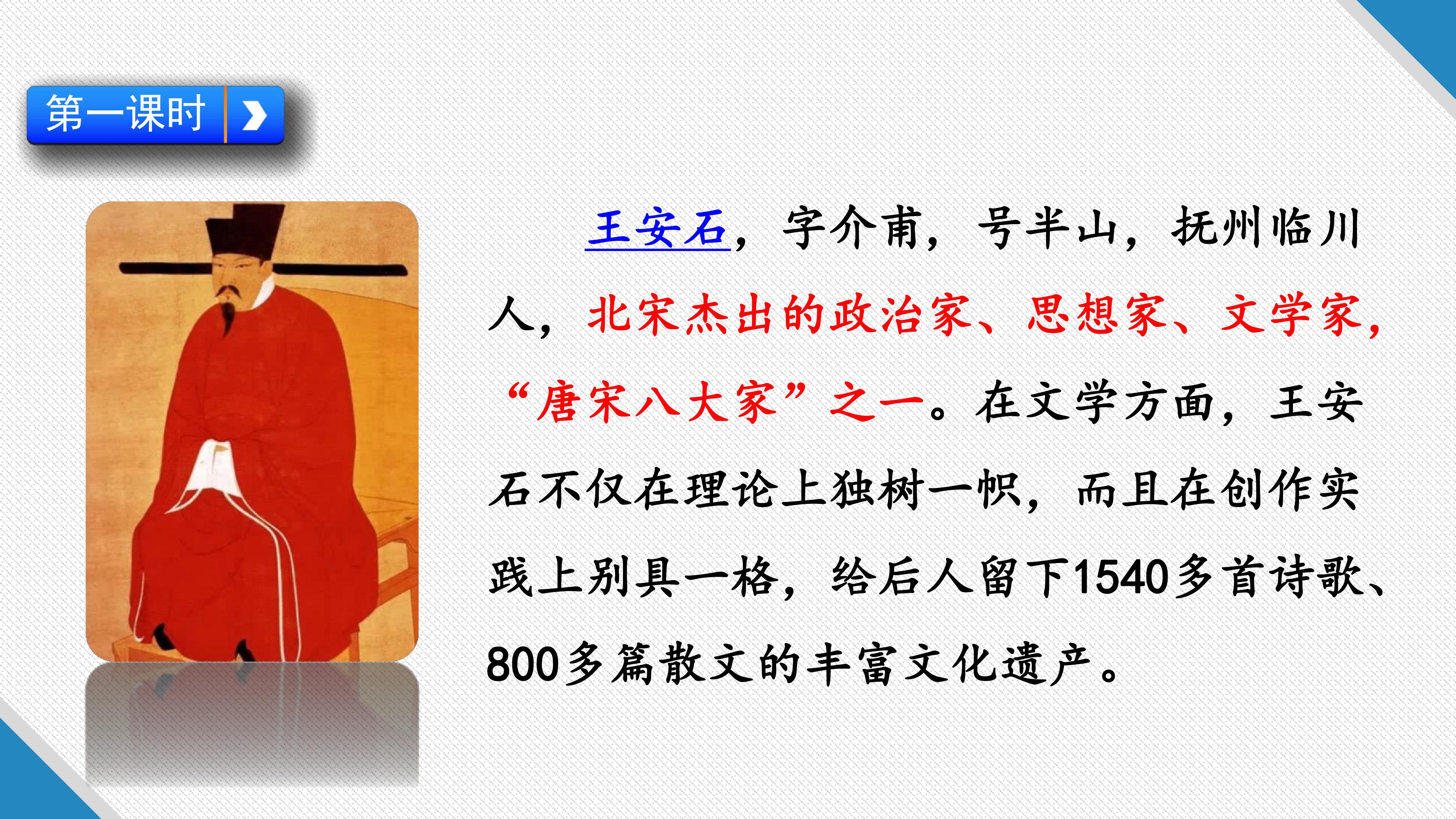 第一课时

王安石，字介甫，号半山，抚州临川人，北宋杰出的政治家、思想家、文学家，“唐宋八大家”之一。在文学方面，王安石不仅在理论上独树一帜，而且在创作实践上别具一格，给后人留下1540多首诗歌、800多篇散文的丰富文化遗产。